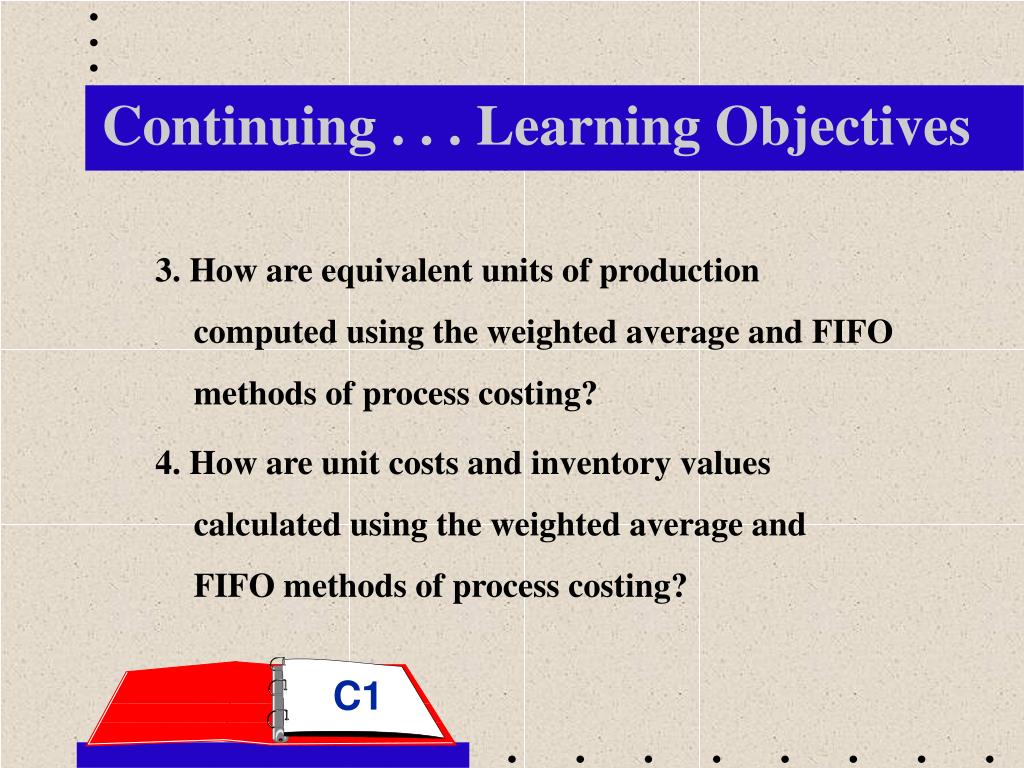 Continuing . . . Learning Objectives

3. How are equivalent units of production computed using the weighted average and FIFO methods of process costing?

4. How are unit costs and inventory values calculated using the weighted average and FIFO methods of process costing?

C1